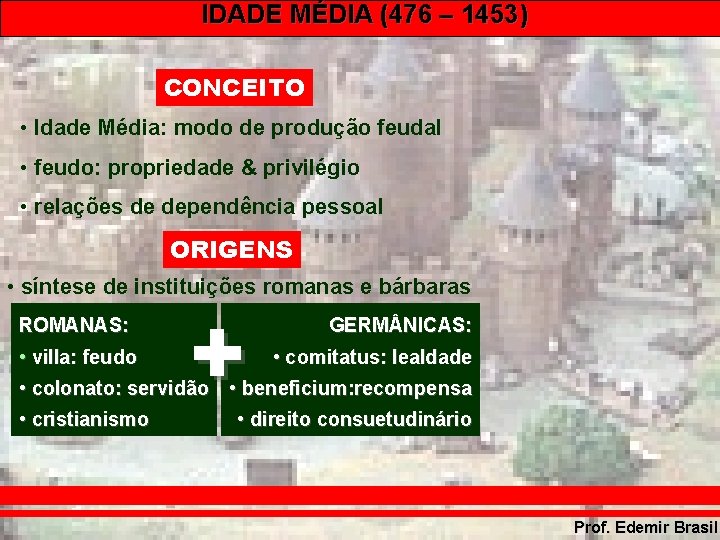 IDADE MÉDIA (476 – 1453)

CONCEITO

• Idade Média: modo de produção feudal

• feudo: propriedade & privilégio

• relações de dependência pessoal

ORIGENS

• síntese de instituições romanas e bárbaras

ROMANAS:
• villa: feudo
• colonato: servidão
• cristianismo

GERMÂNICAS:
• comitatus: lealdade
• beneficium:recompensa
• direito consuetudinário

Prof. Edemir Brasil